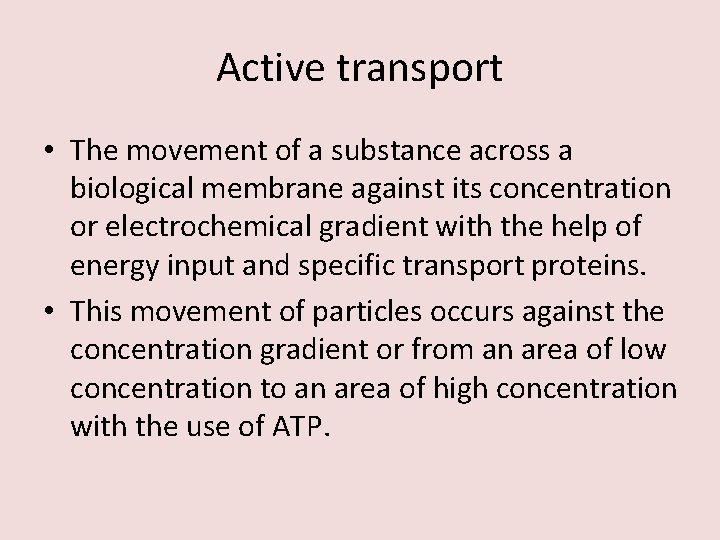 Active transport

• The movement of a substance across a biological membrane against its concentration or electrochemical gradient with the help of energy input and specific transport proteins.

• This movement of particles occurs against the concentration gradient or from an area of low concentration to an area of high concentration with the use of ATP.